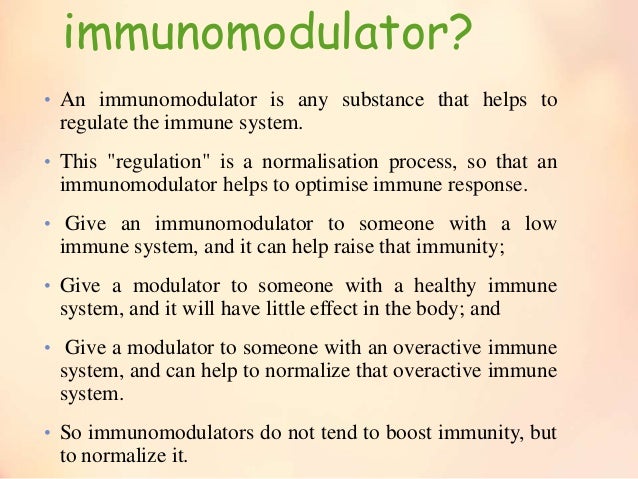 immunomodulator?

• An immunomodulator is any substance that helps to regulate the immune system.

• This "regulation" is a normalisation process, so that an immunomodulator helps to optimise immune response.

• Give an immunomodulator to someone with a low immune system, and it can help raise that immunity;

• Give a modulator to someone with a healthy immune system, and it will have little effect in the body; and

• Give a modulator to someone with an overactive immune system, and can help to normalize that overactive immune system.

• So immunomodulators do not tend to boost immunity, but to normalize it.